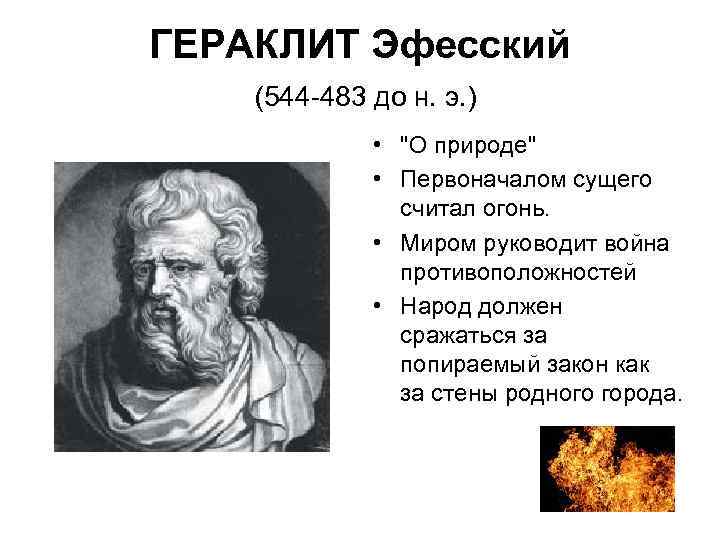 ГЕРАКЛИТ Эфесский

(544-483 до н. э.)

• "О природе"
• Первоначалом сущего считал огонь.
• Миром руководит война противоположностей
• Народ должен сражаться за попираемый закон как за стены родного города.